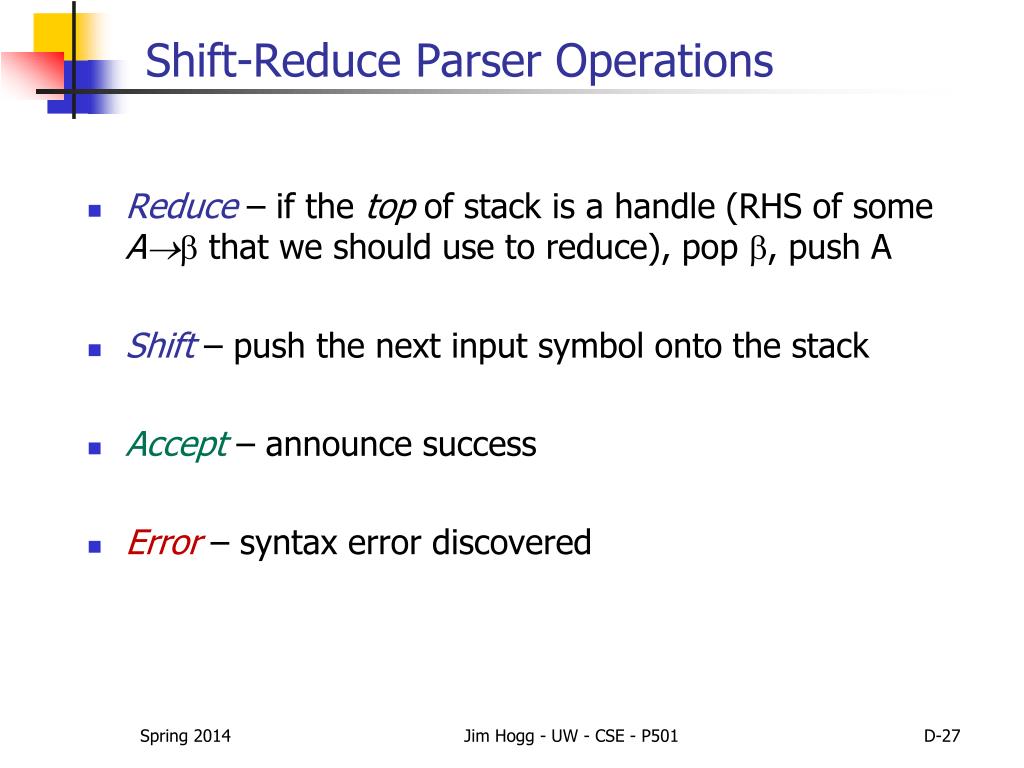 Shift-Reduce Parser Operations

Reduce – if the top of stack is a handle (RHS of some $A \rightarrow \beta$ that we should use to reduce), pop $\beta$, push A

Shift – push the next input symbol onto the stack

Accept – announce success

Error – syntax error discovered

Spring 2014

Jim Hogg - UW - CSE - P501

D-27